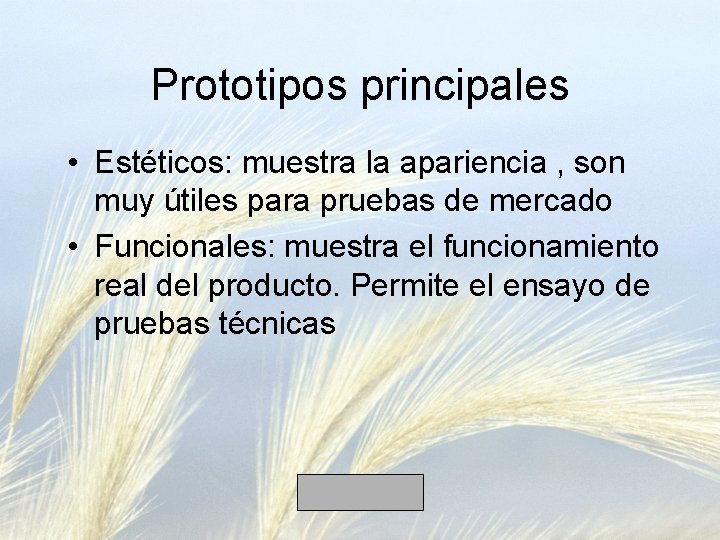 Prototipos principales

• Estéticos: muestra la apariencia , son muy útiles para pruebas de mercado

• Funcionales: muestra el funcionamiento real del producto. Permite el ensayo de pruebas técnicas